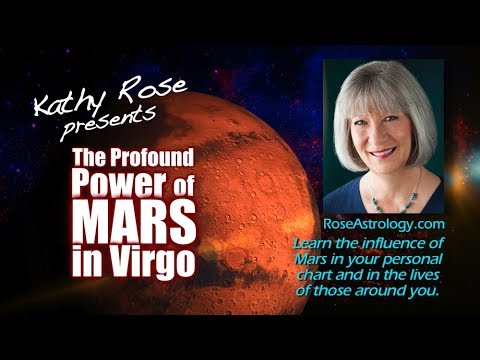 Kathy Rose presents

The Profound Power of MARS in Virgo

RoseAstrology.com

Learn the influence of Mars in your personal chart and in the lives of those around you.